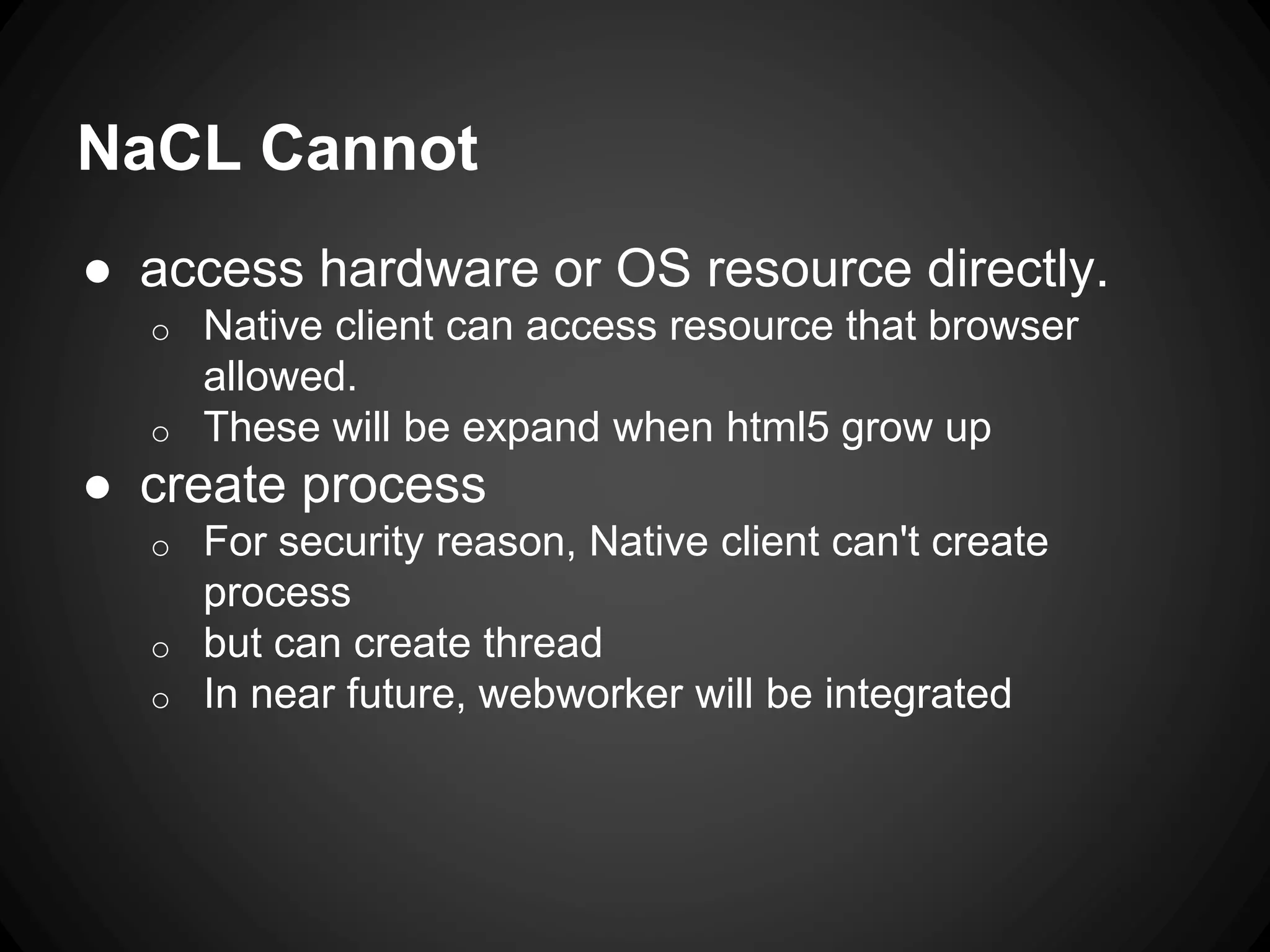 NaCL Cannot

● access hardware or OS resource directly.
  ○ Native client can access resource that browser allowed.
  ○ These will be expand when html5 grow up
● create process
  ○ For security reason, Native client can't create process
  ○ but can create thread
  ○ In near future, webworker will be integrated